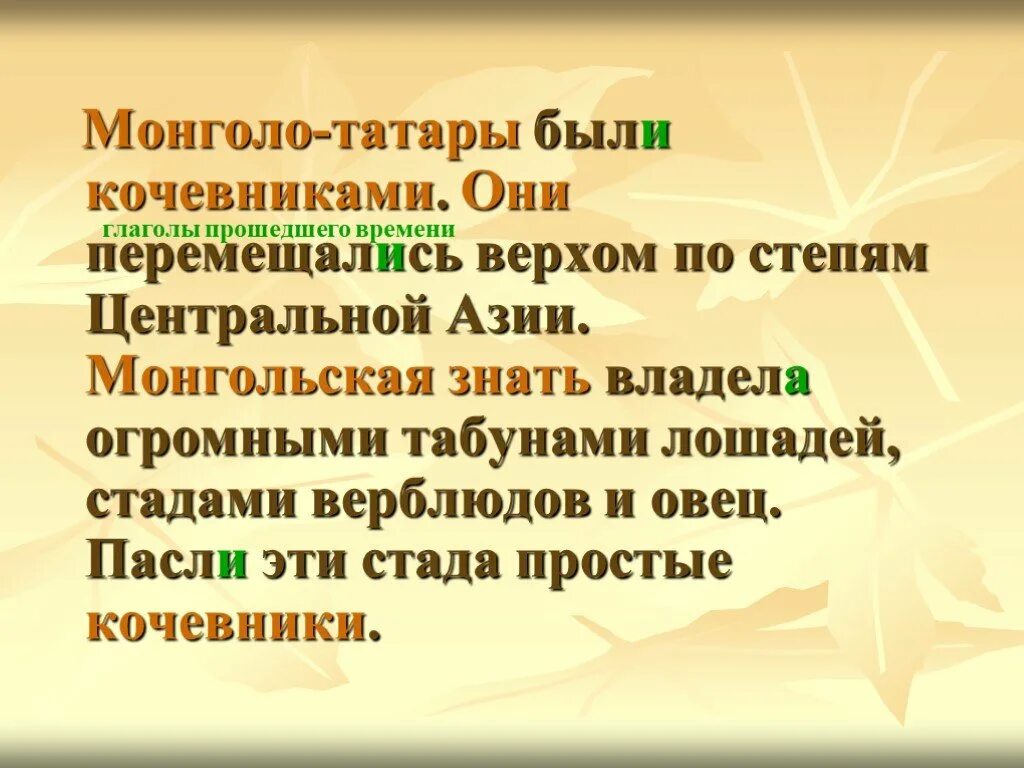 Монголо-татары были кочевниками. Они
глаголы прошедшего времени
перемещались верхом по степям Центральной Азии. Монгольская знать владела огромными табунами лошадей, стадами верблюдов и овец. Пасли эти стада простые кочевники.